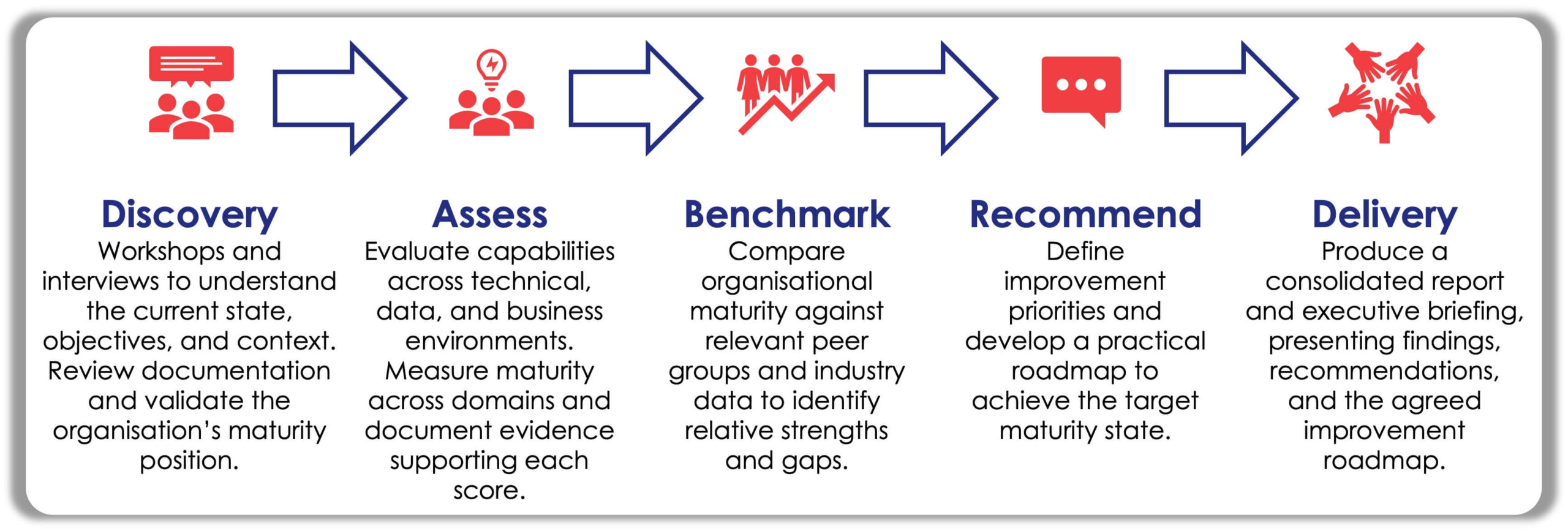 Discovery
Workshops and interviews to understand the current state, objectives, and context. Review documentation and validate the organisation's maturity position.

Assess
Evaluate capabilities across technical, data, and business environments. Measure maturity across domains and document evidence supporting each score.

Benchmark
Compare organisational maturity against relevant peer groups and industry data to identify relative strengths and gaps.

Recommend
Define improvement priorities and develop a practical roadmap to achieve the target maturity state.

Delivery
Produce a consolidated report and executive briefing, presenting findings, recommendations, and the agreed improvement roadmap.